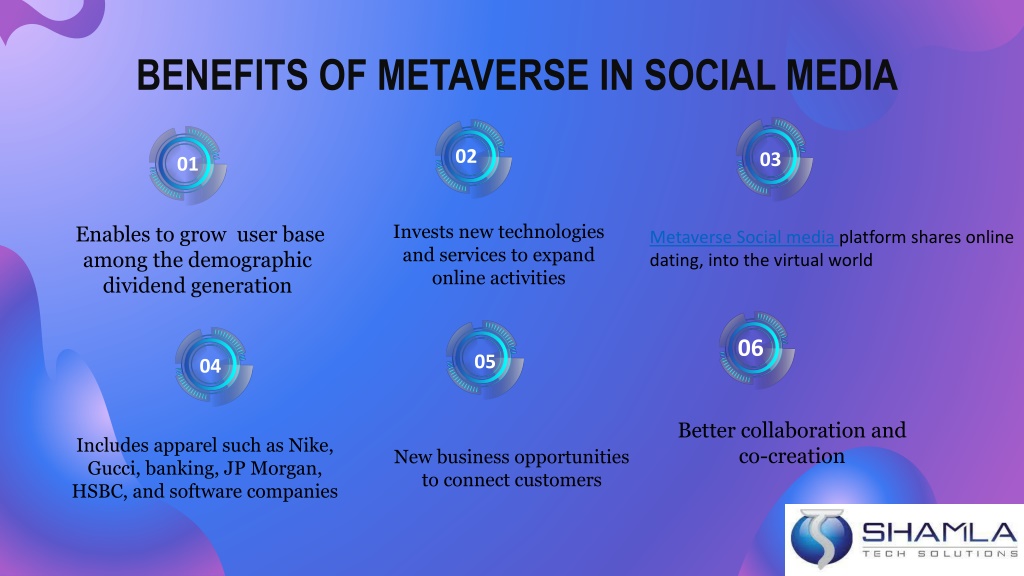 BENEFITS OF METAVERSE IN SOCIAL MEDIA

01

Enables to grow user base among the demographic dividend generation

02

Invests new technologies and services to expand online activities

03

Metaverse Social media platform shares online dating, into the virtual world

04

Includes apparel such as Nike, Gucci, banking, JP Morgan, HSBC, and software companies

05

New business opportunities to connect customers

06

Better collaboration and co-creation

SHAMLA
TECH SOLUTIONS